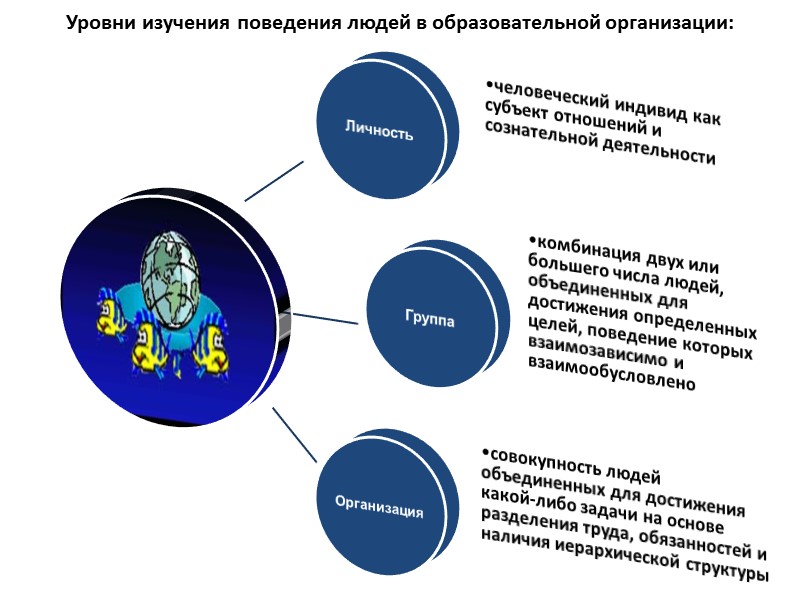 Уровни изучения поведения людей в образовательной организации:

Личность

•человеческий индивид как субъект отношений и сознательной деятельности

Группа

•комбинация двух или большего числа людей, объединенных для достижения определенных целей, поведение которых взаимозависимо и взаимообусловлено

Организация

•совокупность людей объединенных для достижения какой-либо задачи на основе разделения труда, обязанностей и наличия иерархической структуры